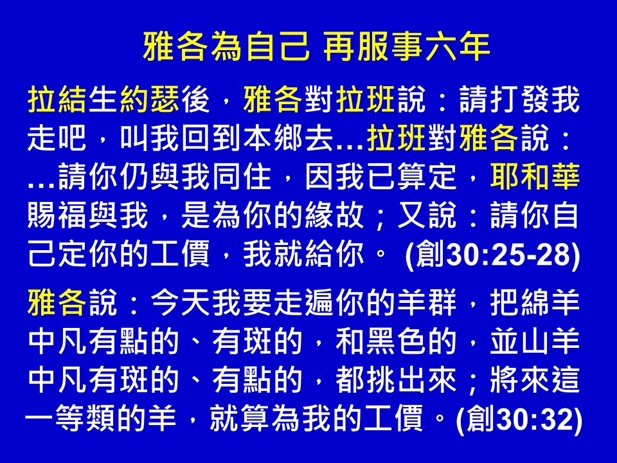 雅各為自己 再服事六年

拉結生約瑟後，雅各對拉班說：請打發我走吧，叫我回到本鄉去…拉班對雅各說：…請你仍與我同住，因我已算定，耶和華賜福與我，是為你的緣故；又說：請你自己定你的工價，我就給你。 (創30:25-28)

雅各說：今天我要走遍你的羊群，把綿羊中凡有點的、有斑的，和黑色的，並山羊中凡有斑的、有點的，都挑出來；將來這一等類的羊，就算為我的工價。(創30:32)